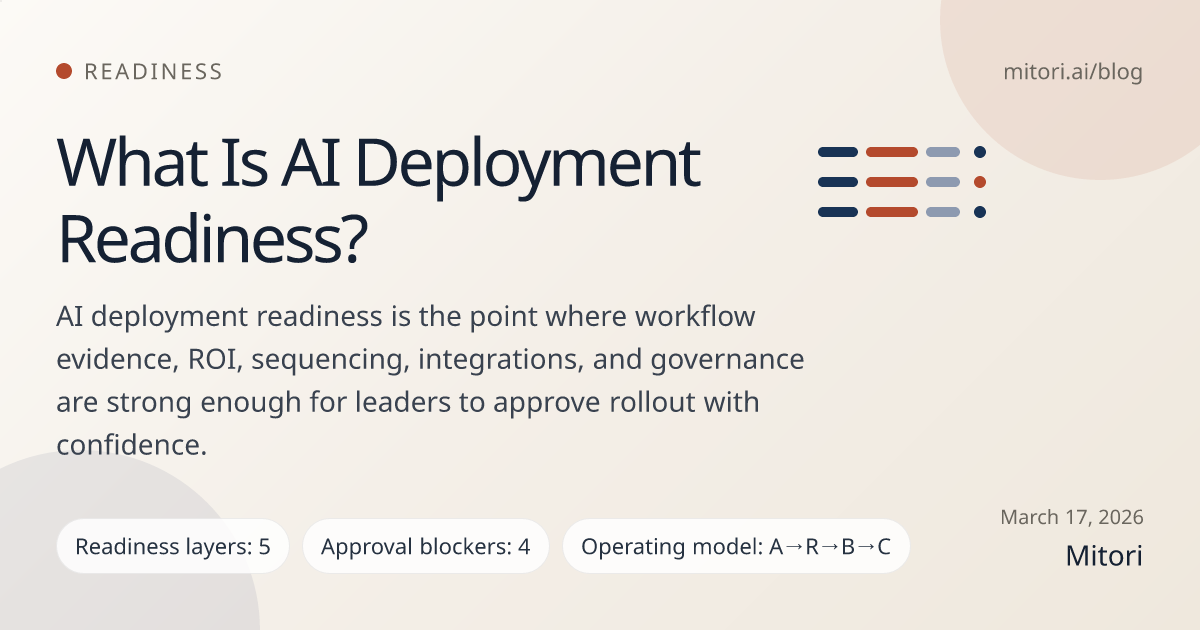 • READINESS

mitori.ai/blog

What Is AI Deployment Readiness?

AI deployment readiness is the point where workflow evidence, ROI, sequencing, integrations, and governance are strong enough for leaders to approve rollout with confidence.

Readiness layers: 5

Approval blockers: 4

Operating model: A→R→B→C

March 17, 2026

Mitori